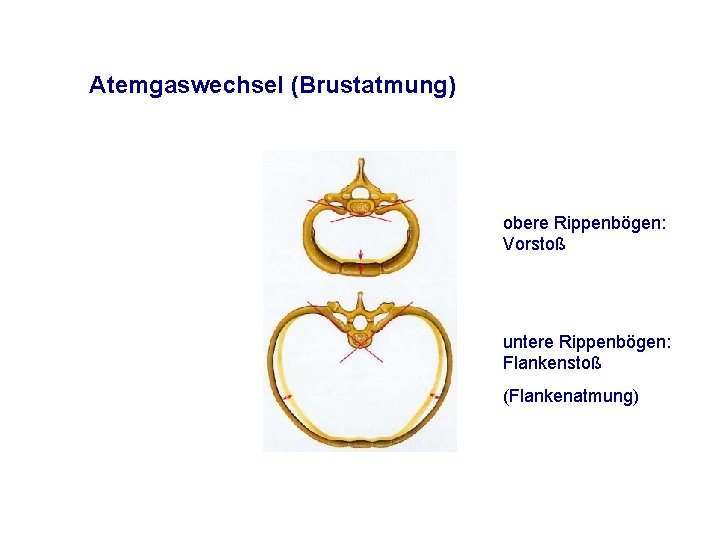 Atemgaswechsel (Brustatmung)

obere Rippenbögen: Vorstoß

untere Rippenbögen: Flankenstoß

(Flankenatmung)